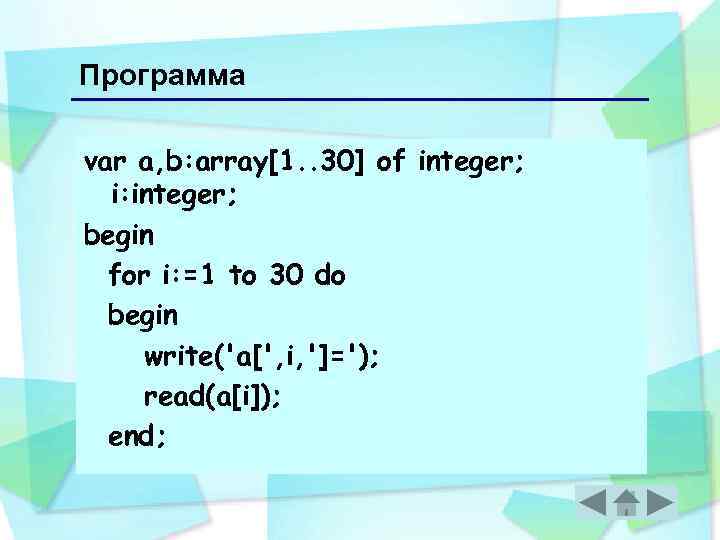 Программа

var a,b:array[1..30] of integer;
  i:integer;
begin
  for i:=1 to 30 do
  begin
    write('a[',i,']=');
    read(a[i]);
  end;